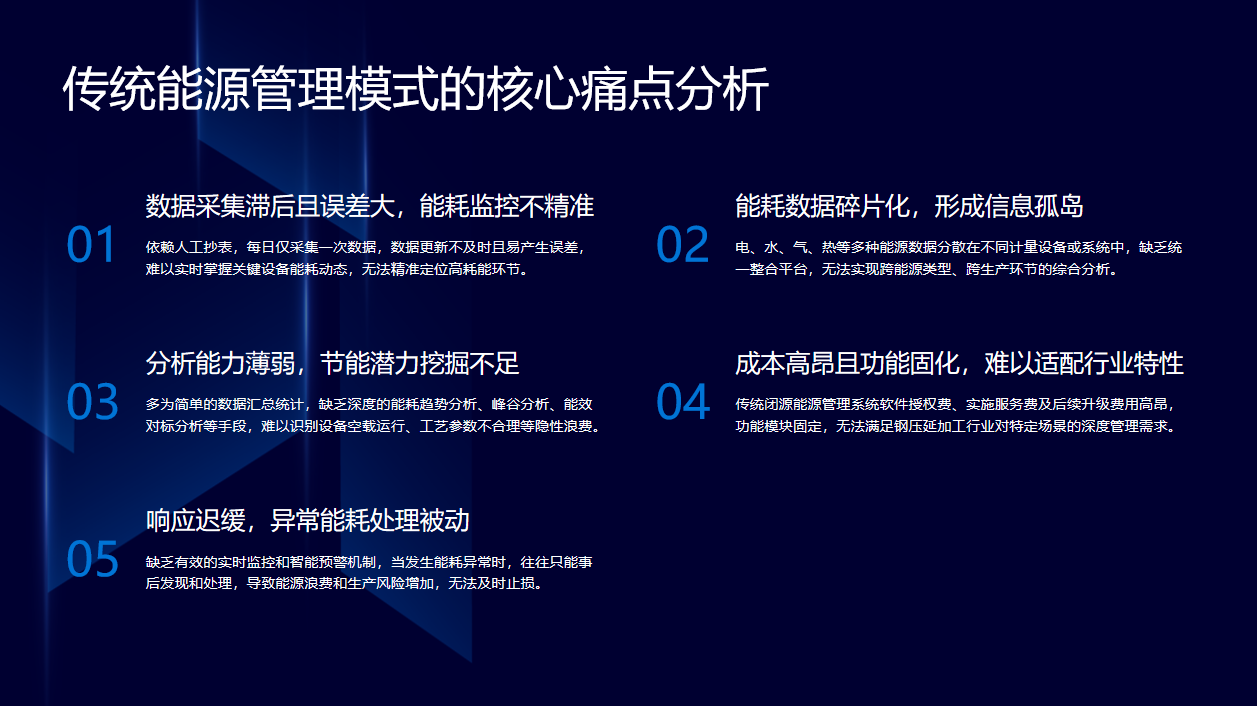 传统能源管理模式的核心痛点分析

01

数据采集滞后且误差大，能耗监控不精准

依赖人工抄表，每日仅采集一次数据，数据更新不及时且易产生误差，难以实时掌握关键设备能耗动态，无法精准定位高耗能环节。

02

能耗数据碎片化，形成信息孤岛

电、水、气、热等多种能源数据分散在不同计量设备或系统中，缺乏统一整合平台，无法实现跨能源类型、跨生产环节的综合分析。

03

分析能力薄弱，节能潜力挖掘不足

多为简单的数据汇总统计，缺乏深度的能耗趋势分析、峰谷分析、能效对标分析等手段，难以识别设备空载运行、工艺参数不合理等隐性浪费。

04

成本高昂且功能固化，难以适配行业特性

传统闭源能源管理系统软件授权费、实施服务费及后续升级费用高昂，功能模块固定，无法满足钢压延加工行业对特定场景的深度管理需求。

05

响应迟缓，异常能耗处理被动

缺乏有效的实时监控和智能预警机制，当发生能耗异常时，往往只能事后发现和处理，导致能源浪费和生产风险增加，无法及时止损。